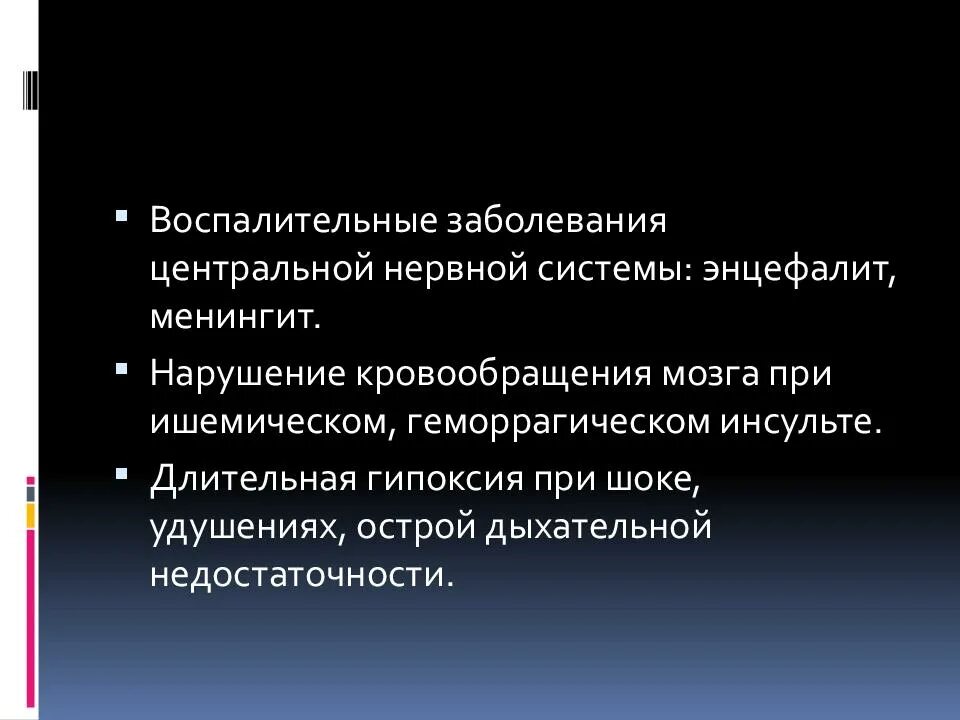 ▪ Воспалительные заболевания центральной нервной системы: энцефалит, менингит.

▪ Нарушение кровообращения мозга при ишемическом, геморрагическом инсульте.

▪ Длительная гипоксия при шоке, удушениях, острой дыхательной недостаточности.